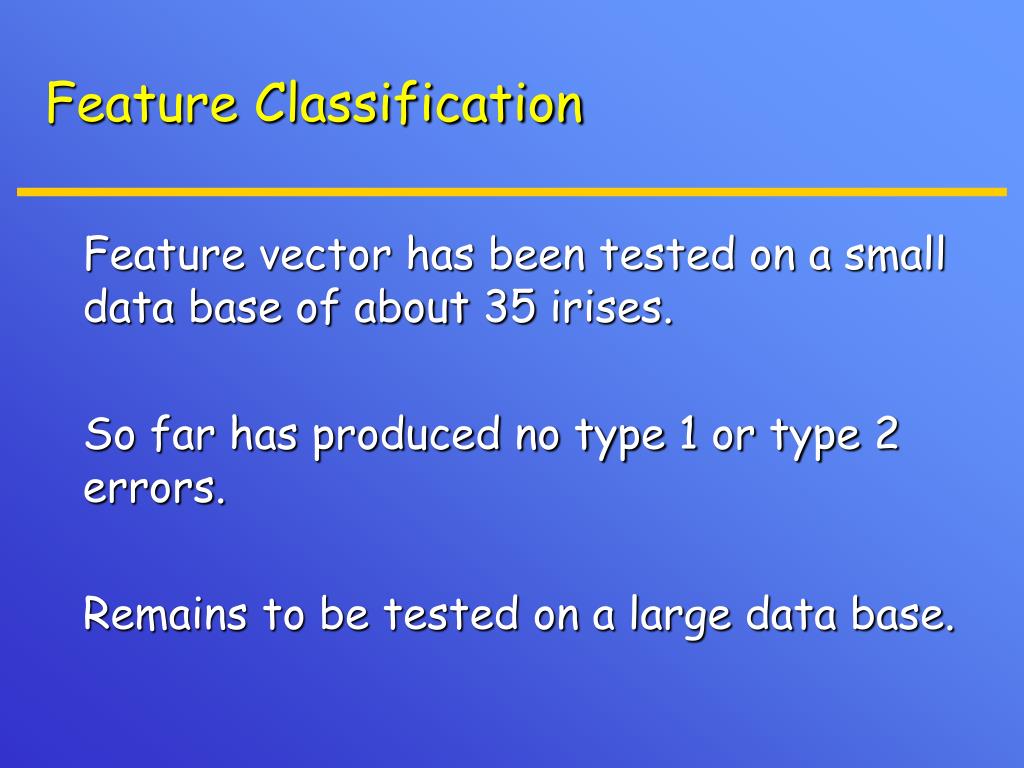 Feature Classification

Feature vector has been tested on a small data base of about 35 irises.

So far has produced no type 1 or type 2 errors.

Remains to be tested on a large data base.